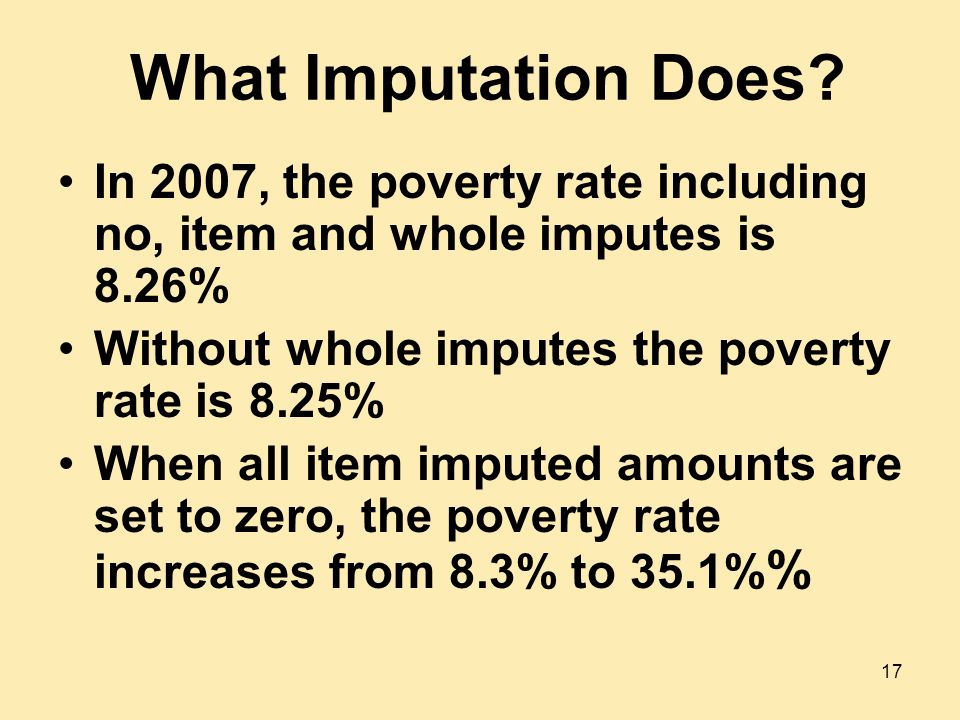 What Imputation Does?

• In 2007, the poverty rate including no, item and whole imputes is 8.26%

• Without whole imputes the poverty rate is 8.25%

• When all item imputed amounts are set to zero, the poverty rate increases from 8.3% to 35.1%%

17